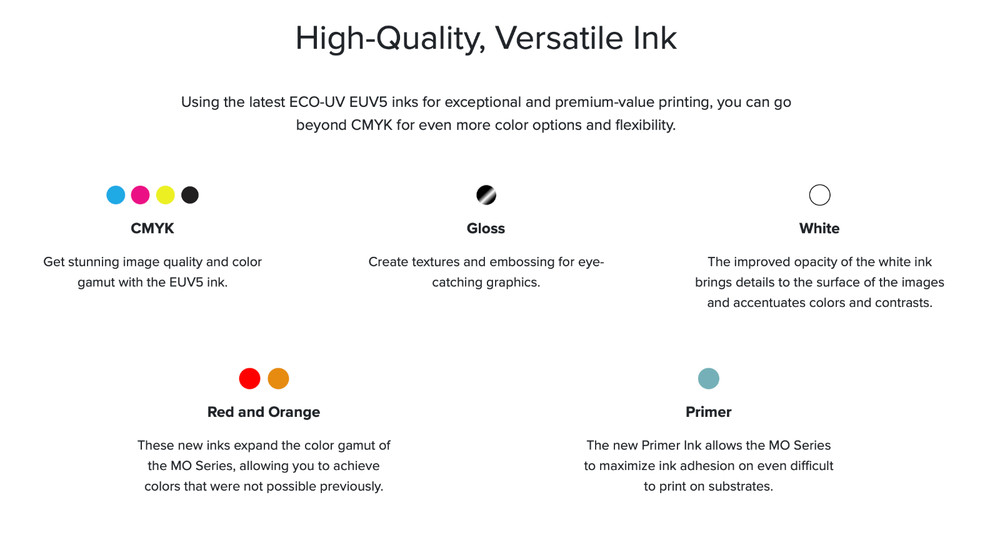 High-Quality, Versatile Ink

Using the latest ECO-UV EUV5 inks for exceptional and premium-value printing, you can go beyond CMYK for even more color options and flexibility.

CMYK

Get stunning image quality and color gamut with the EUV5 ink.

Gloss

Create textures and embossing for eye-catching graphics.

White

The improved opacity of the white ink brings details to the surface of the images and accentuates colors and contrasts.

Red and Orange

These new inks expand the color gamut of the MO Series, allowing you to achieve colors that were not possible previously.

Primer

The new Primer Ink allows the MO Series to maximize ink adhesion on even difficult to print on substrates.